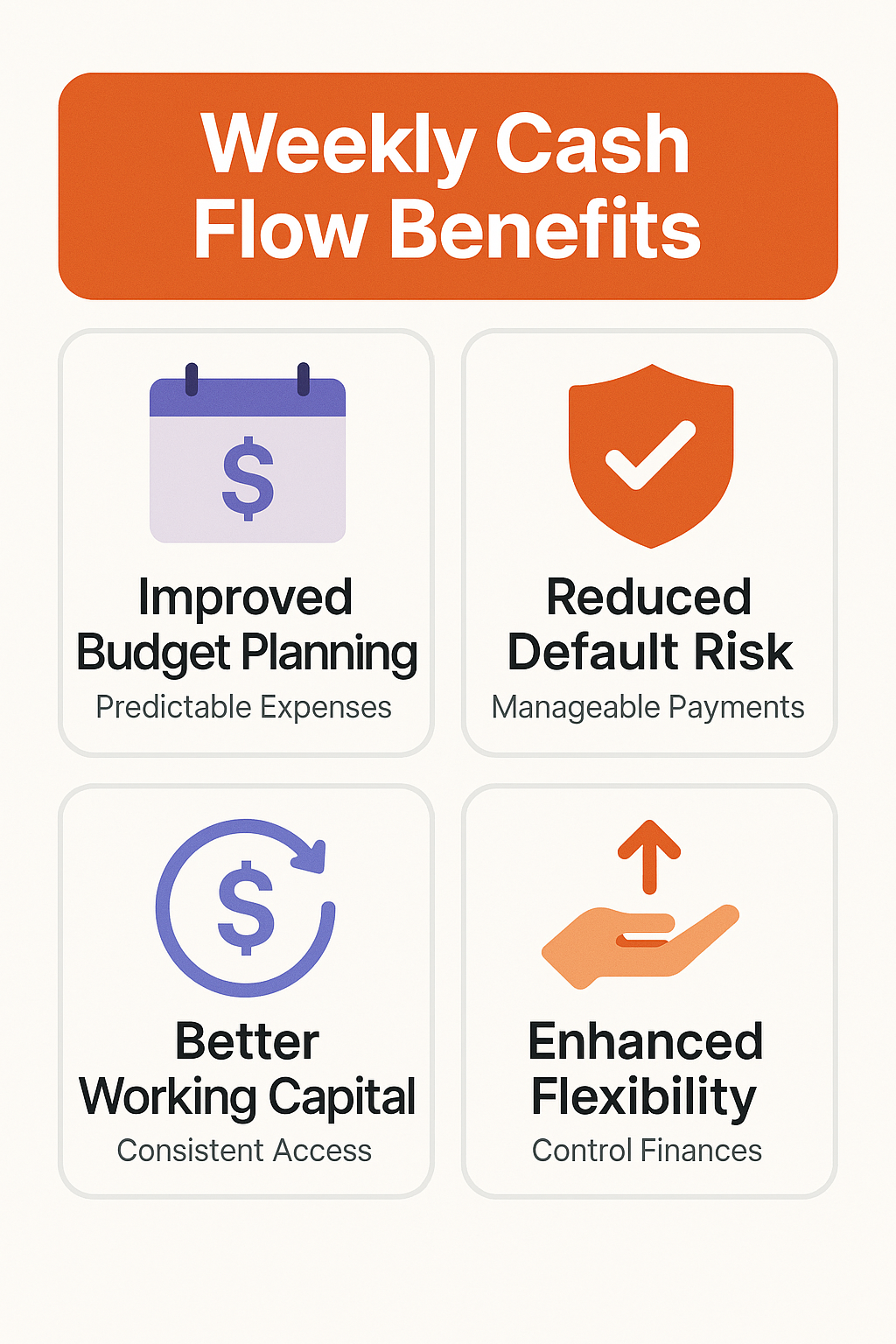 Weekly Cash Flow Benefits

$

Improved Budget Planning
Predictable Expenses

Reduced Default Risk
Manageable Payments

$

Better Working Capital
Consistent Access

Enhanced Flexibility
Control Finances